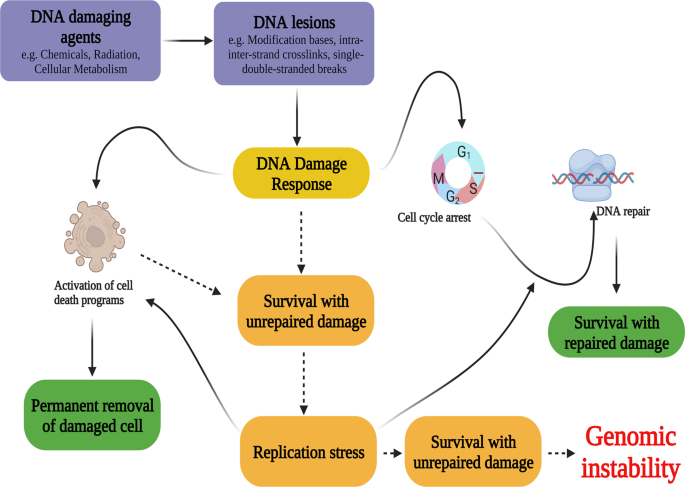 DNA damaging agents
e.g. Chemicals, Radiation, Cellular Metabolism

DNA lesions
e.g. Modification bases, intra-inter-strand crosslinks, single-double-stranded breaks

DNA Damage Response

$G_1$
S
$G_2$
M

Cell cycle arrest

DNA repair

Activation of cell death programs

Survival with unrepaired damage

Survival with repaired damage

Permanent removal of damaged cell

Replication stress

Survival with unrepaired damage

Genomic instability